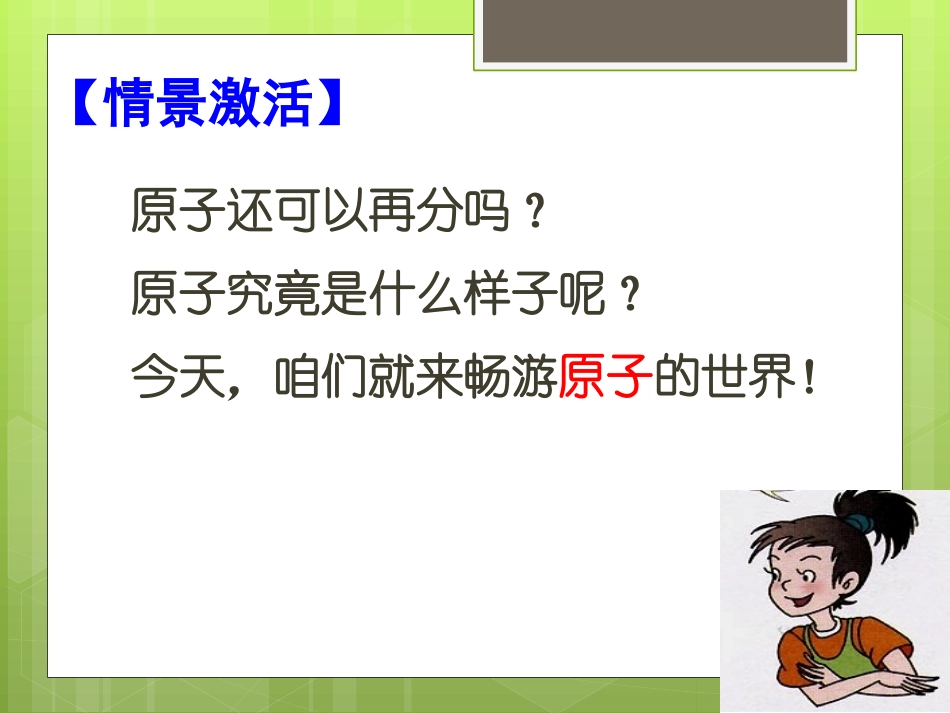 【情景激活】

原子还可以再分吗？

原子究竟是什么样子呢？

今天，咱们就来畅游原子的世界！